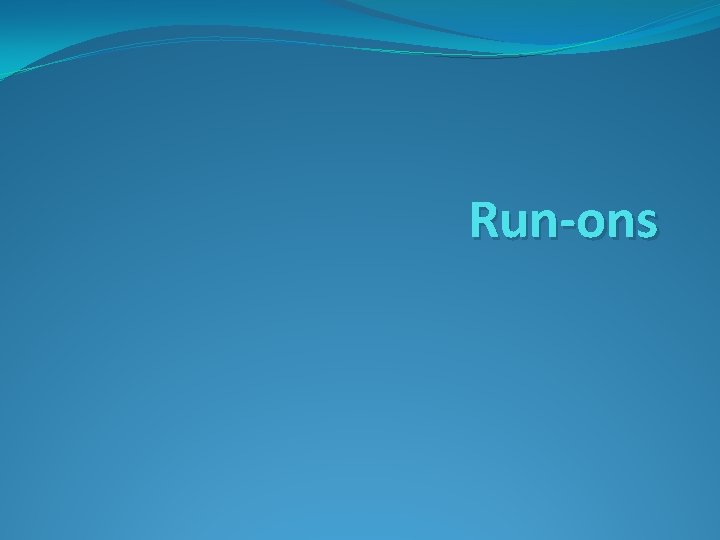 Run-ons